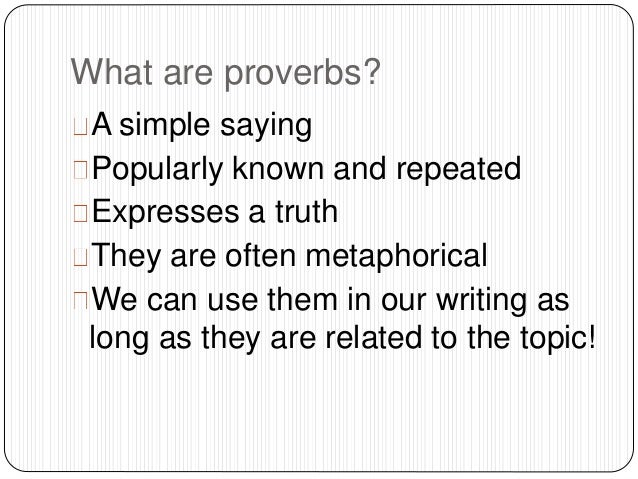 What are proverbs?

A simple saying

Popularly known and repeated

Expresses a truth

They are often metaphorical

We can use them in our writing as long as they are related to the topic!